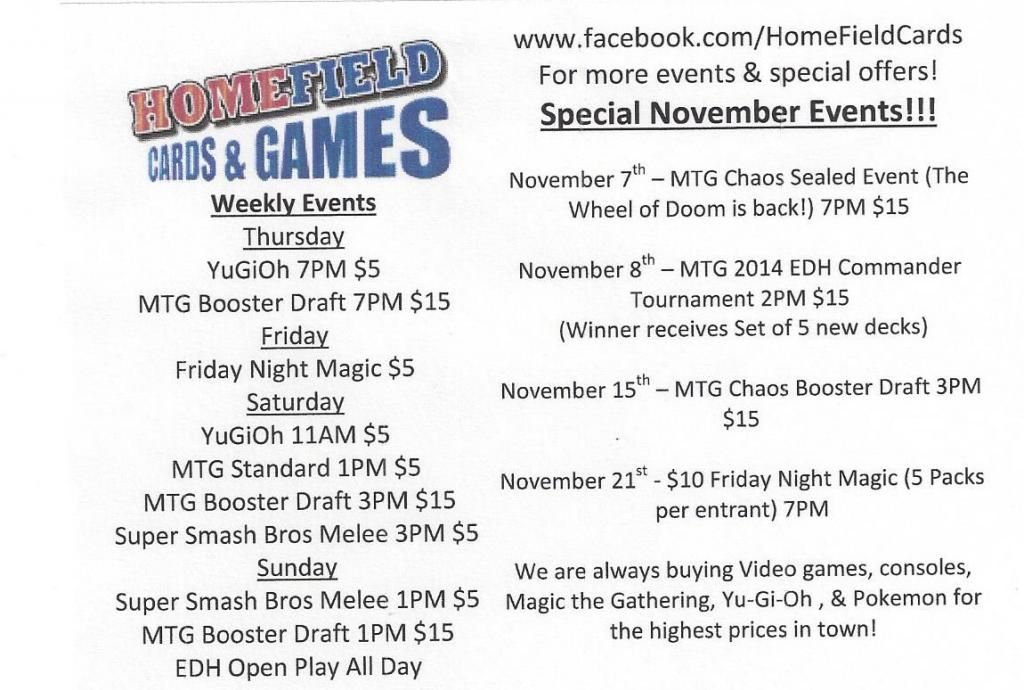 HOMEFIELD CARDS & GAMES

Weekly Events

Thursday

YuGiOh 7PM \$5

MTG Booster Draft 7PM \$15

Friday

Friday Night Magic \$5

Saturday

YuGiOh 11AM \$5

MTG Standard 1PM \$5

MTG Booster Draft 3PM \$15

Super Smash Bros Melee 3PM \$5

Sunday

Super Smash Bros Melee 1PM \$5

MTG Booster Draft 1PM \$15

EDH Open Play All Day

www.facebook.com/HomeFieldCards

For more events & special offers!

Special November Events!!!

November 7$^{th}$ – MTG Chaos Sealed Event (The Wheel of Doom is back!) 7PM \$15

November 8$^{th}$ – MTG 2014 EDH Commander Tournament 2PM \$15 (Winner receives Set of 5 new decks)

November 15$^{th}$ – MTG Chaos Booster Draft 3PM \$15

November 21$^{st}$ - \$10 Friday Night Magic (5 Packs per entrant) 7PM

We are always buying Video games, consoles, Magic the Gathering, Yu-Gi-Oh , & Pokemon for the highest prices in town!